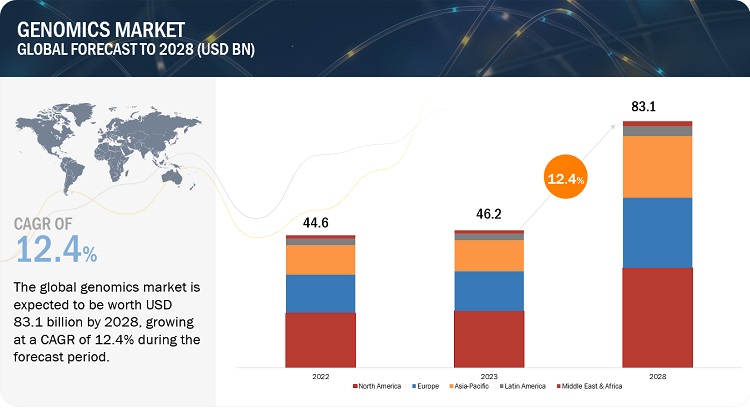 GENOMICS MARKET
GLOBAL FORECAST TO 2028 (USD BN)

CAGR OF
12.4%

The global genomics market is expected to be worth USD 83.1 billion by 2028, growing at a CAGR of 12.4% during the forecast period.

44.6
46.2
12.4%
83.1

2022
2023
2028

North America
Europe
Asia-Pacific
Latin America
Middle East & Africa